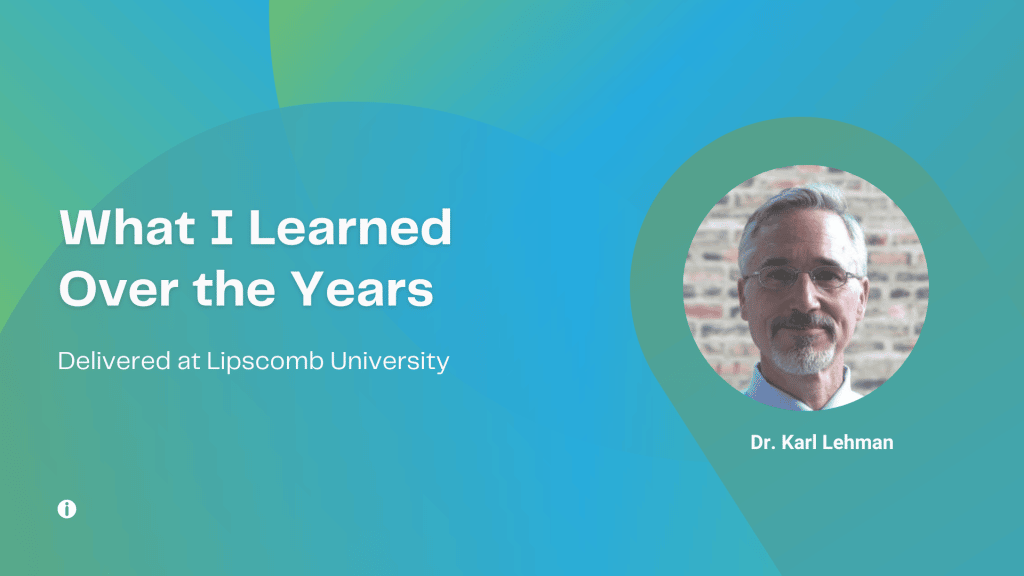 What I Learned Over the Years

Delivered at Lipscomb University

Dr. Karl Lehman